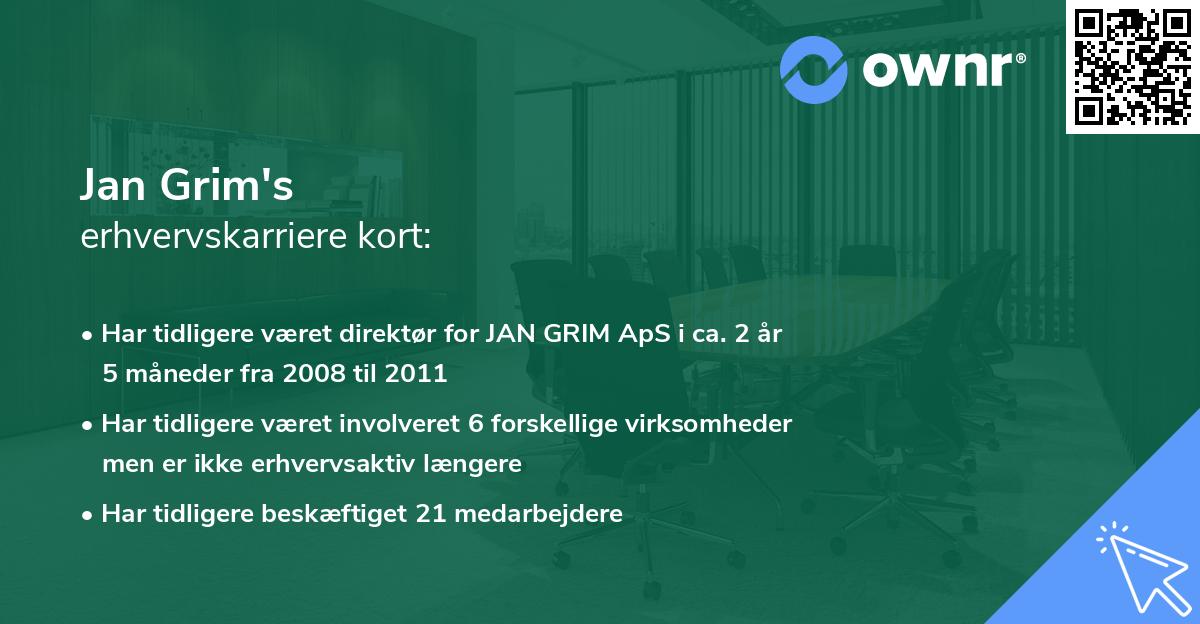 ownr®

Jan Grim's
erhvervskarriere kort:

• Har tidligere været direktør for JAN GRIM ApS i ca. 2 år 5 måneder fra 2008 til 2011

• Har tidligere været involveret 6 forskellige virksomheder men er ikke erhvervsaktiv længere

• Har tidligere beskæftiget 21 medarbejdere